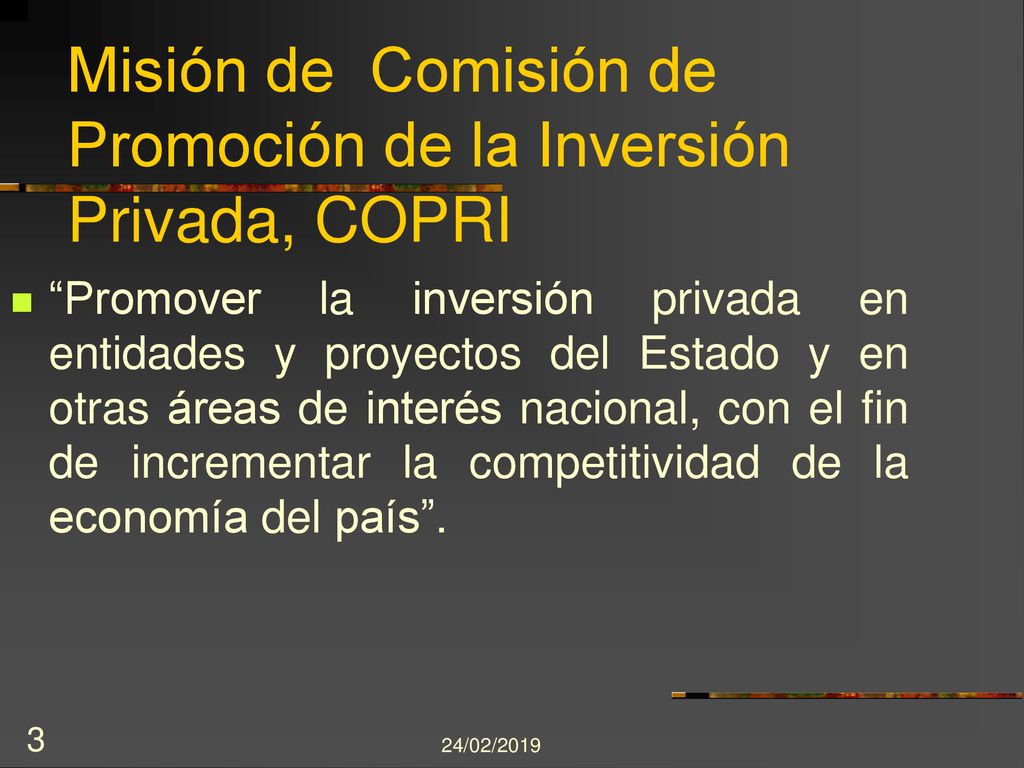 Misión de  Comisión de Promoción de la Inversión Privada, COPRI

“Promover la inversión privada en entidades y proyectos del Estado y en otras áreas de interés nacional, con el fin de incrementar la competitividad de la economía del país”.

3

24/02/2019